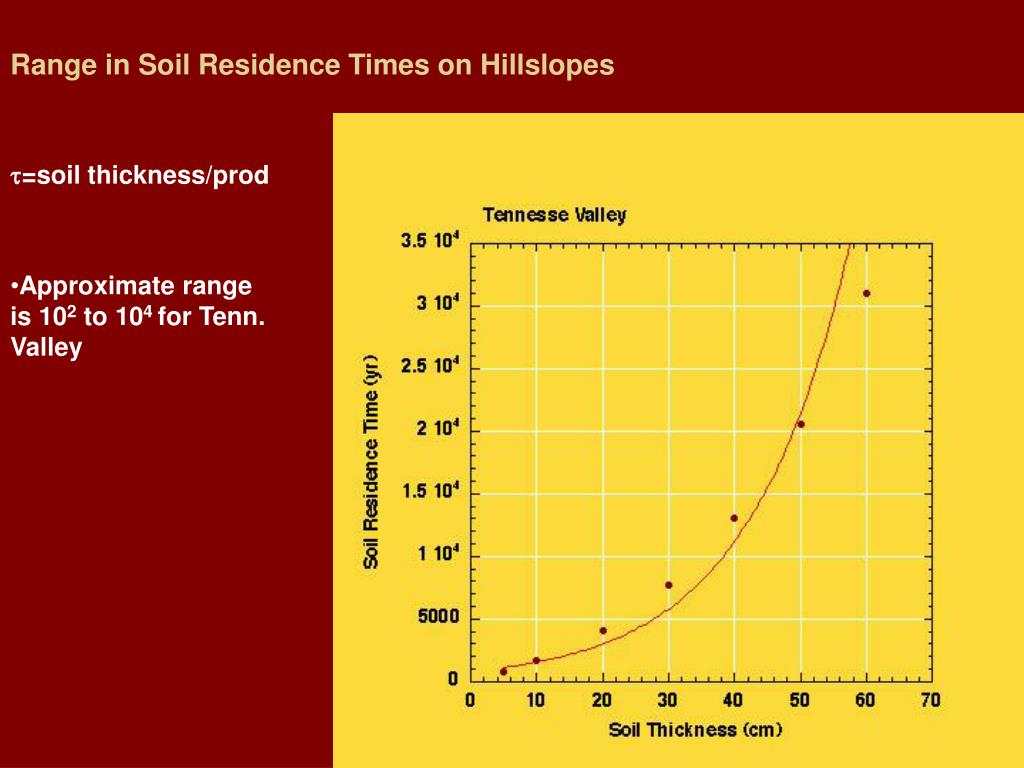 Range in Soil Residence Times on Hillslopes

$\tau$=soil thickness/prod

•Approximate range is $10^2$ to $10^4$ for Tenn. Valley

Tennesse Valley

Soil Residence Time (yr)

$3.5\ 10^4$
$3\ 10^4$
$2.5\ 10^4$
$2\ 10^4$
$1.5\ 10^4$
$1\ 10^4$
5000
0

0 10 20 30 40 50 60 70

Soil Thickness (cm)